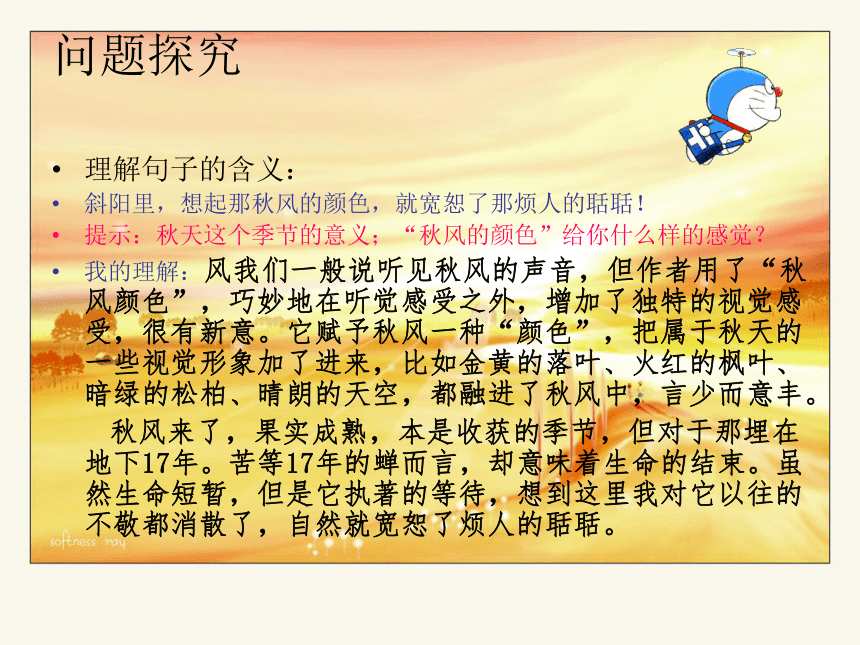 问题探究

• 理解句子的含义：
• 斜阳里，想起那秋风的颜色，就宽恕了那烦人的聒聒！
• 提示：秋天这个季节的意义；“秋风的颜色”给你什么样的感觉？
• 我的理解：风我们一般说听见秋风的声音，但作者用了“秋风颜色”，巧妙地在听觉感受之外，增加了独特的视觉感受，很有新意。它赋予秋风一种“颜色”，把属于秋天的一些视觉形象加了进来，比如金黄的落叶、火红的枫叶、暗绿的松柏、晴朗的天空，都融进了秋风中，言少而意丰。

秋风来了，果实成熟，本是收获的季节，但对于那埋在地下17年。苦等17年的蝉而言，却意味着生命的结束。虽然生命短暂，但是它执著的等待，想到这里我对它以往的不敬都消散了，自然就宽恕了烦人的聒聒。

softness ray